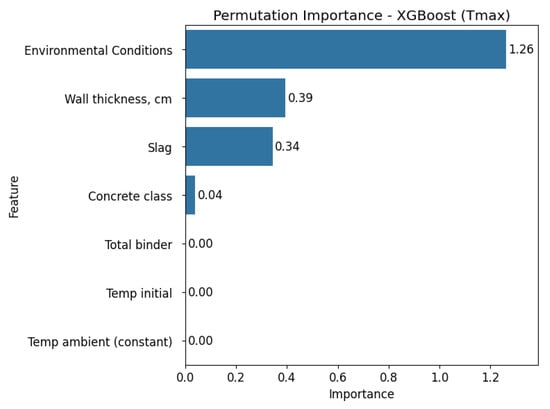 Permutation Importance - XGBoost (Tmax)

Feature

Environmental Conditions
1.26

Wall thickness, cm
0.39

Slag
0.34

Concrete class
0.04

Total binder
0.00

Temp initial
0.00

Temp ambient (constant)
0.00

0.0
0.2
0.4
0.6
0.8
1.0
1.2

Importance